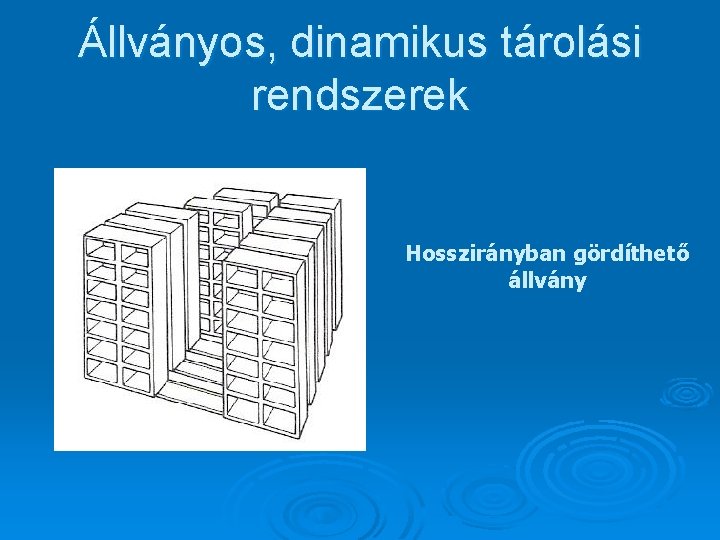 Állványos, dinamikus tárolási rendszerek

Hosszirányban gördíthető állvány